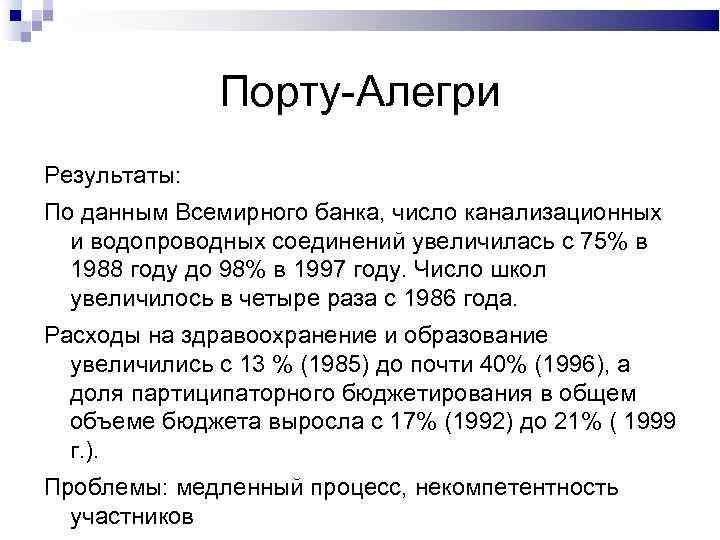 Порту-Алегри

Результаты:

По данным Всемирного банка, число канализационных и водопроводных соединений увеличилась с 75% в 1988 году до 98% в 1997 году. Число школ увеличилось в четыре раза с 1986 года.

Расходы на здравоохранение и образование увеличились с 13 % (1985) до почти 40% (1996), а доля партиципаторного бюджетирования в общем объеме бюджета выросла с 17% (1992) до 21% ( 1999 г.).

Проблемы: медленный процесс, некомпетентность участников